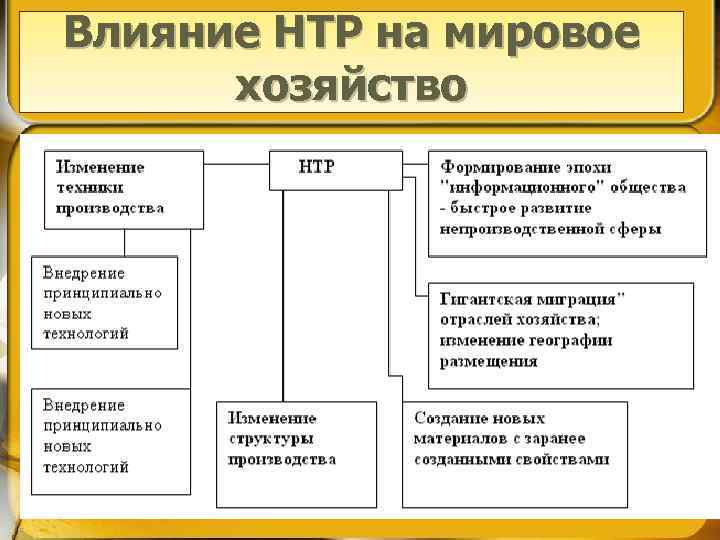 Влияние НТР на мировое хозяйство

Изменение техники производства

НТР

Формирование эпохи "информационного" общества - быстрое развитие непроизводственной сферы

Внедрение принципиально новых технологий

Гигантская миграция" отраслей хозяйства; изменение географии размещения

Внедрение принципиально новых технологий

Изменение структуры производства

Создание новых материалов с заранее созданными свойствами